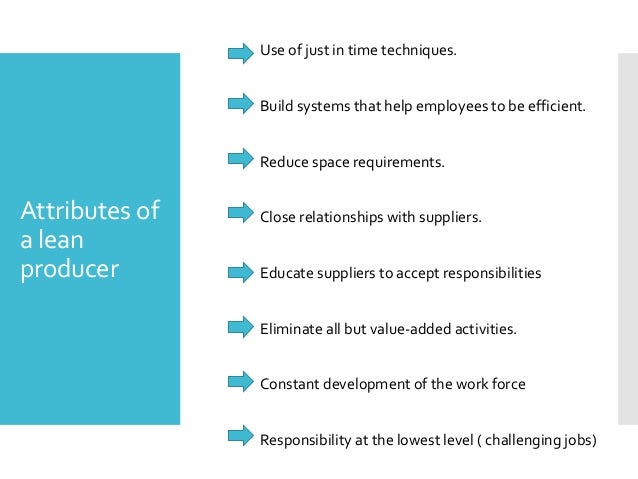 Attributes of a lean producer

Use of just in time techniques.

Build systems that help employees to be efficient.

Reduce space requirements.

Close relationships with suppliers.

Educate suppliers to accept responsibilities

Eliminate all but value-added activities.

Constant development of the work force

Responsibility at the lowest level ( challenging jobs)